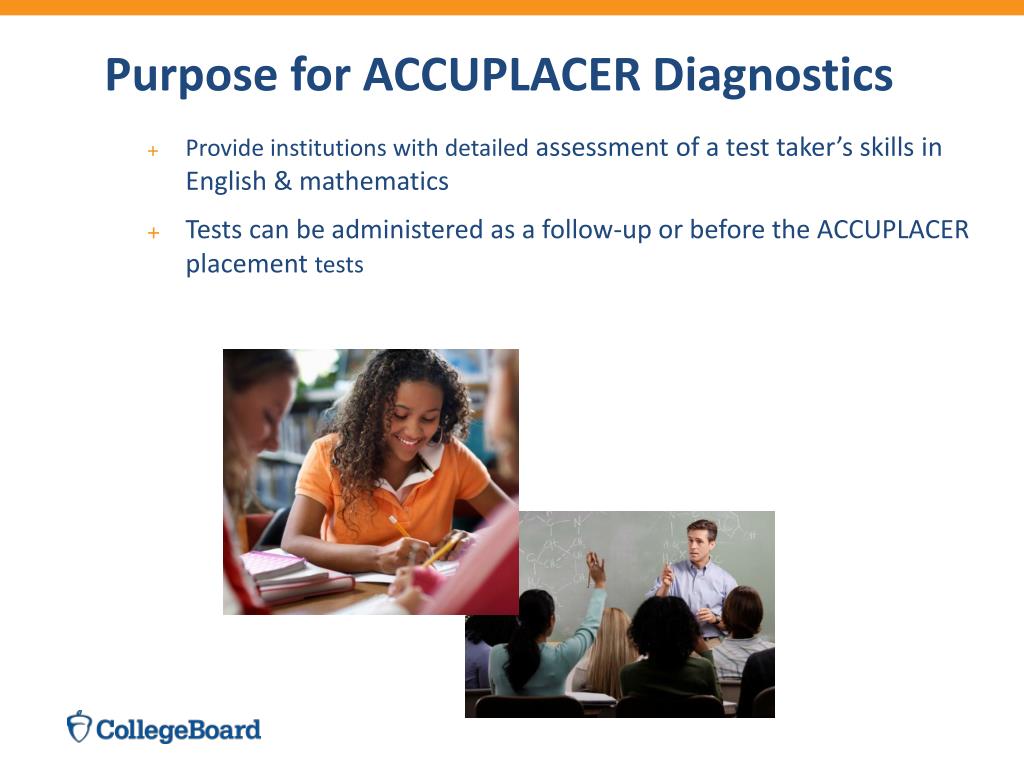 Purpose for ACCUPLACER Diagnostics

+ Provide institutions with detailed assessment of a test taker's skills in English & mathematics

+ Tests can be administered as a follow-up or before the ACCUPLACER placement tests

CollegeBoard